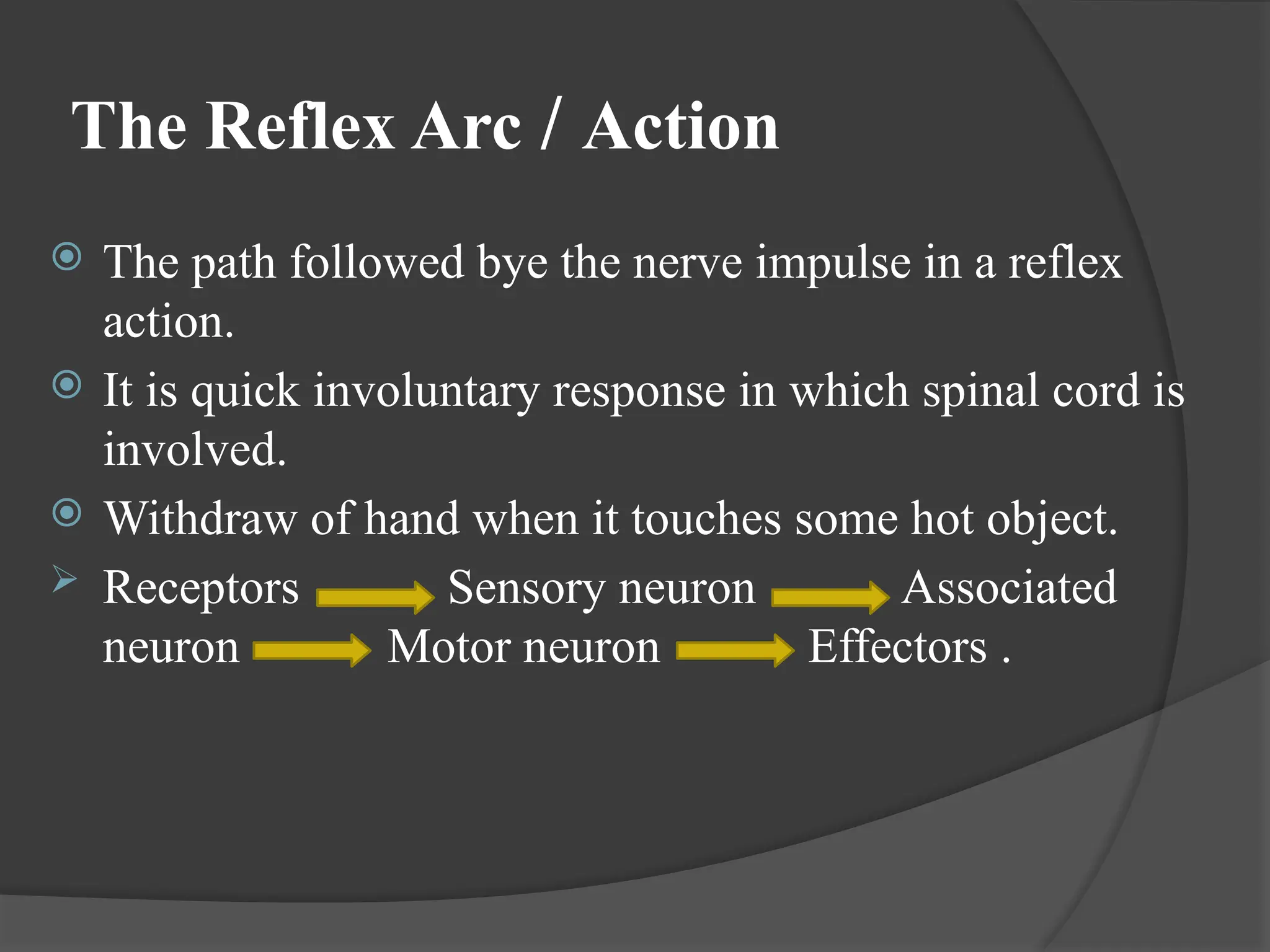 The Reflex Arc / Action

The path followed bye the nerve impulse in a reflex action.

It is quick involuntary response in which spinal cord is involved.

Withdraw of hand when it touches some hot object.

Receptors → Sensory neuron → Associated neuron → Motor neuron → Effectors .